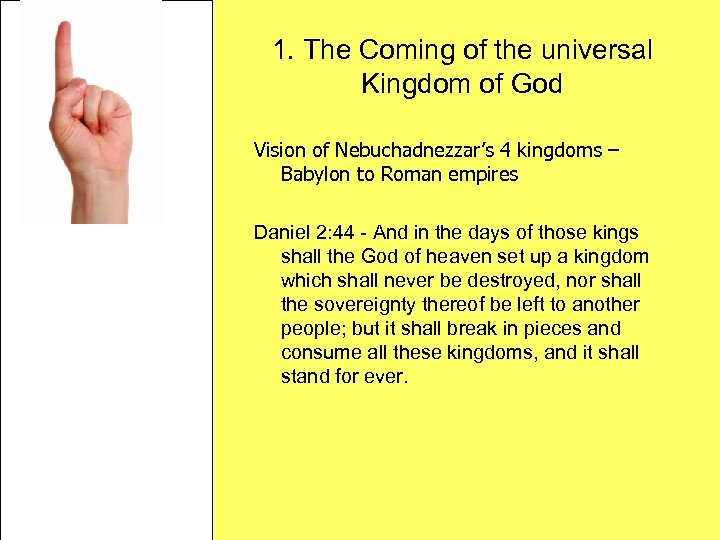 1. The Coming of the universal Kingdom of God

Vision of Nebuchadnezzar's 4 kingdoms – Babylon to Roman empires

Daniel 2:44 - And in the days of those kings shall the God of heaven set up a kingdom which shall never be destroyed, nor shall the sovereignty thereof be left to another people; but it shall break in pieces and consume all these kingdoms, and it shall stand for ever.